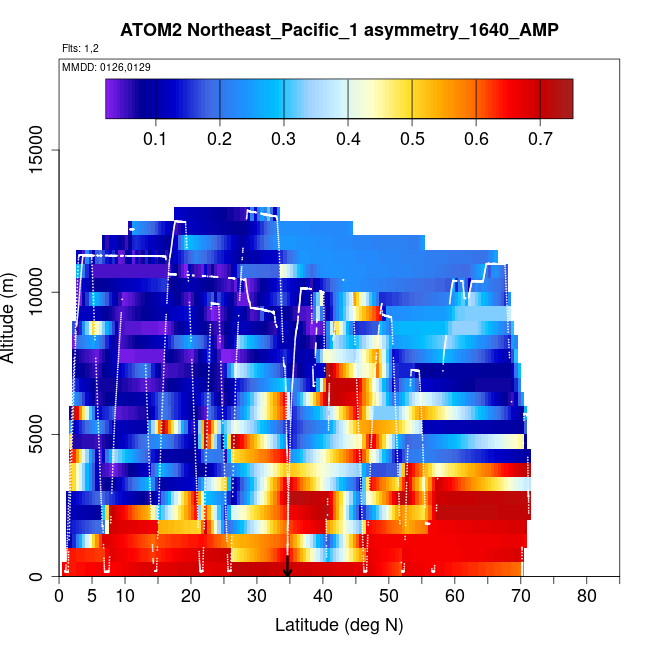 ATOM2 Northeast_Pacific_1 asymmetry_1640_AMP

Flts: 1,2

MMDD: 0126,0129

0.1 0.2 0.3 0.4 0.5 0.6 0.7

Altitude (m)

0
5000
10000
15000

0 5 10 20 30 40 50 60 70 80

Latitude (deg N)